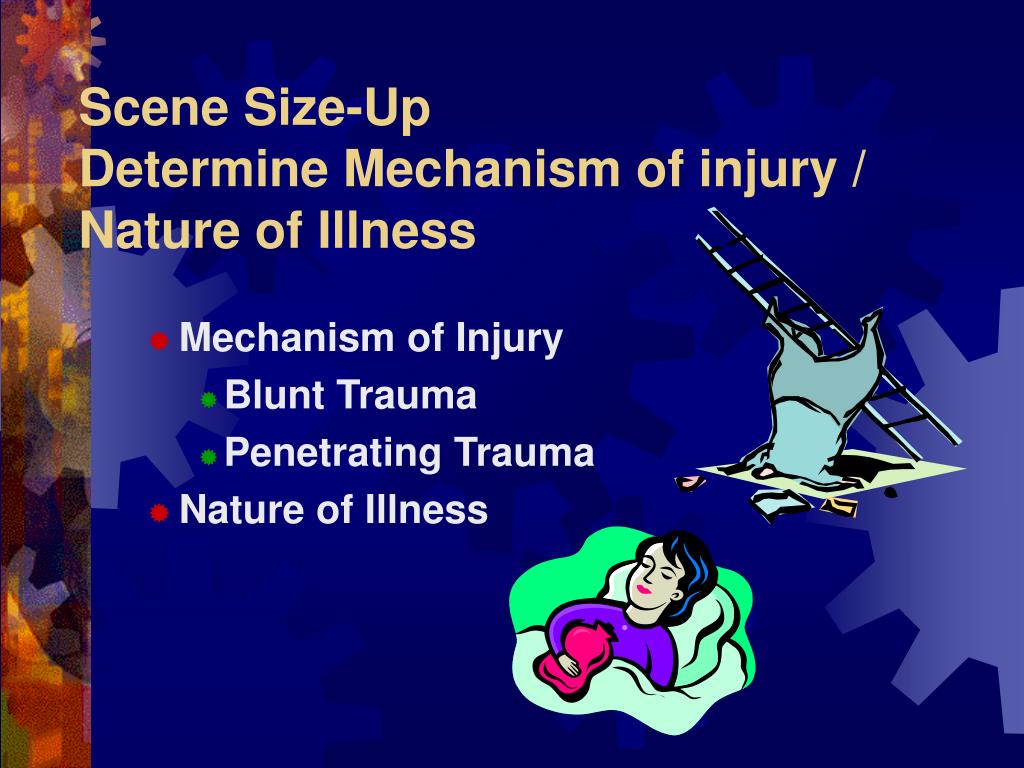 Scene Size-Up
Determine Mechanism of injury / Nature of Illness

Mechanism of Injury
Blunt Trauma
Penetrating Trauma
Nature of Illness